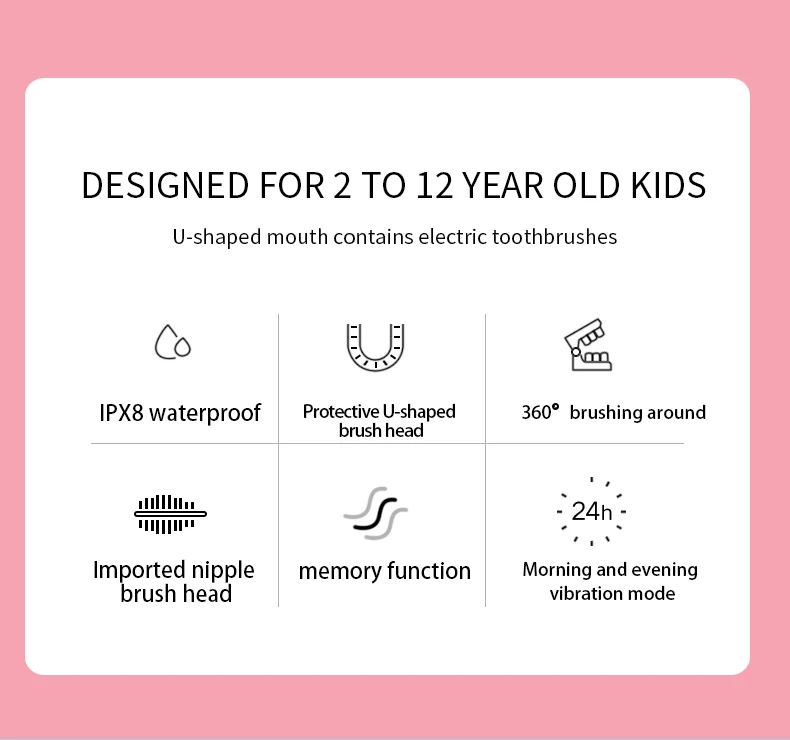 DESIGNED FOR 2 TO 12 YEAR OLD KIDS

U-shaped mouth contains electric toothbrushes

IPX8 waterproof

Protective U-shaped brush head

360° brushing around

Imported nipple brush head

memory function

24h

Morning and evening vibration mode